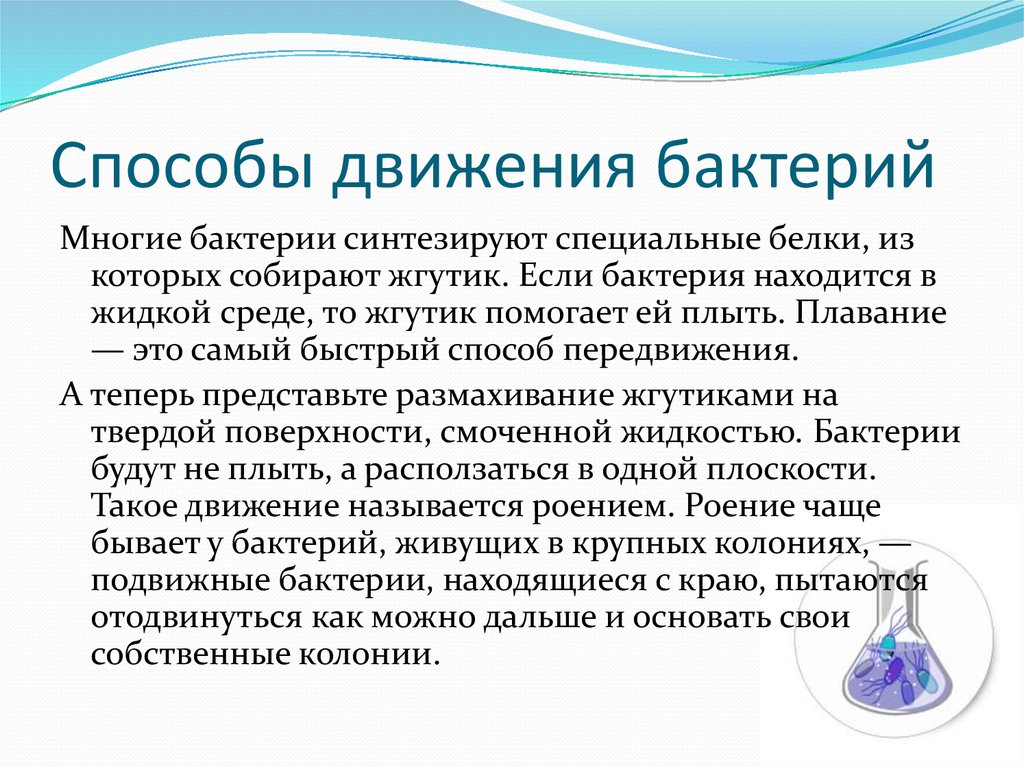 Способы движения бактерий

Многие бактерии синтезируют специальные белки, из которых собирают жгутик. Если бактерия находится в жидкой среде, то жгутик помогает ей плыть. Плавание — это самый быстрый способ передвижения.

А теперь представьте размахивание жгутиками на твердой поверхности, смоченной жидкостью. Бактерии будут не плыть, а расползаться в одной плоскости. Такое движение называется роением. Роение чаще бывает у бактерий, живущих в крупных колониях, — подвижные бактерии, находящиеся с краю, пытаются отодвинуться как можно дальше и основать свои собственные колонии.